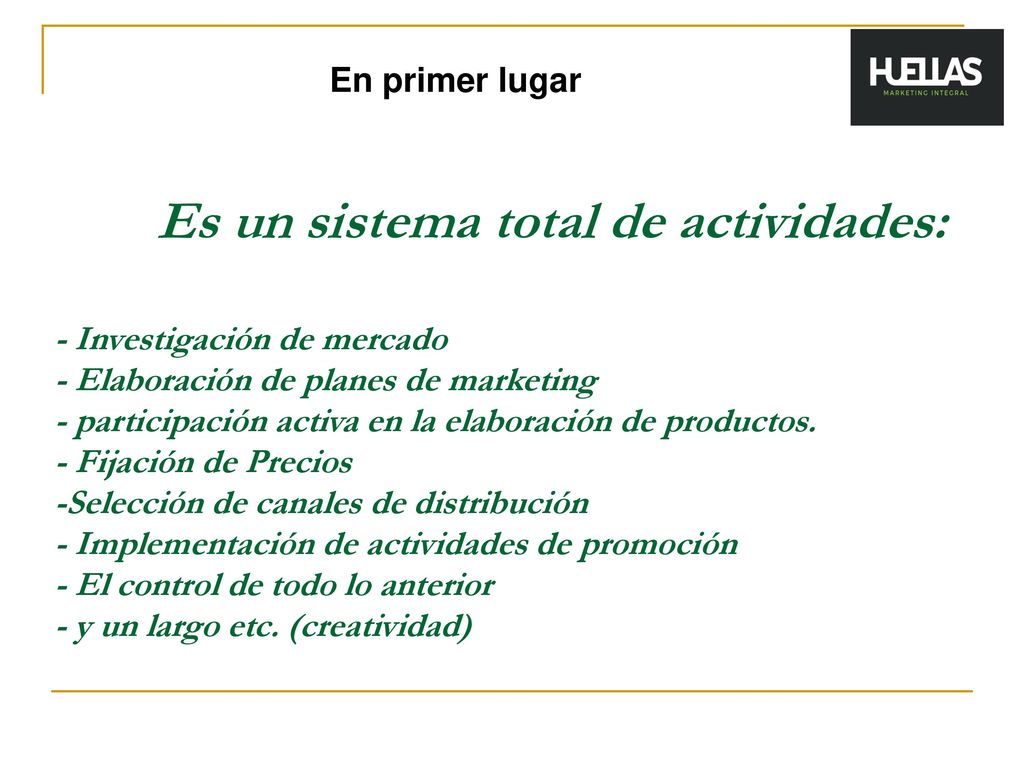 En primer lugar

HUELLAS
MARKETING INTEGRAL

Es un sistema total de actividades:

- Investigación de mercado
- Elaboración de planes de marketing
- participación activa en la elaboración de productos.
- Fijación de Precios
-Selección de canales de distribución
- Implementación de actividades de promoción
- El control de todo lo anterior
- y un largo etc. (creatividad)